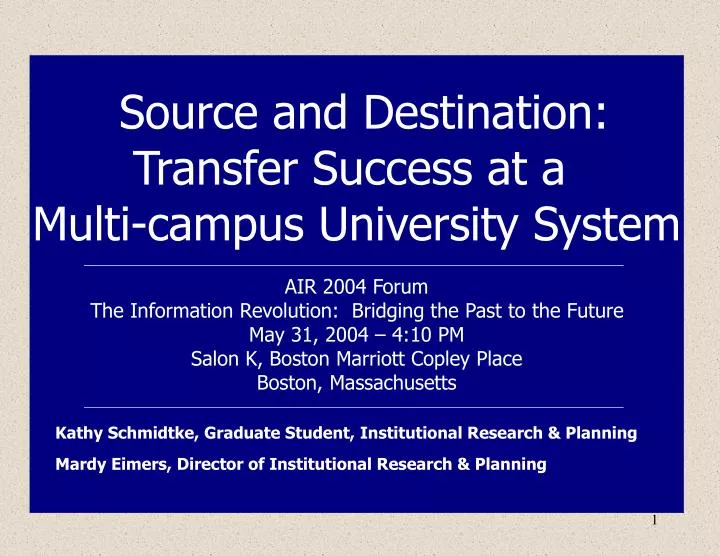 Source and Destination: Transfer Success at a Multi-campus University System

AIR 2004 Forum
The Information Revolution: Bridging the Past to the Future
May 31, 2004 – 4:10 PM
Salon K, Boston Marriott Copley Place
Boston, Massachusetts

Kathy Schmidtke, Graduate Student, Institutional Research & Planning

Mardy Eimers, Director of Institutional Research & Planning

1